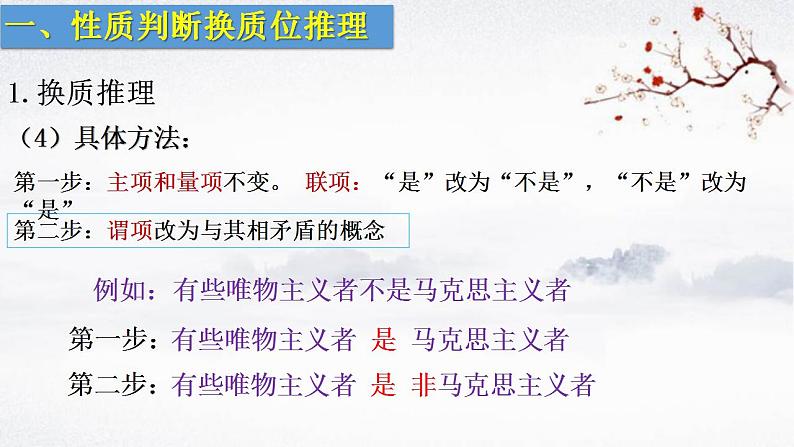 一、性质判断换质位推理

1. 换质推理

（4）具体方法：

第一步：主项和量项不变。 联项：“是”改为“不是”，“不是”改为“是”

第二步：谓项改为与其相矛盾的概念

例如：有些唯物主义者不是马克思主义者

第一步：有些唯物主义者 是 马克思主义者

第二步：有些唯物主义者 是 非马克思主义者